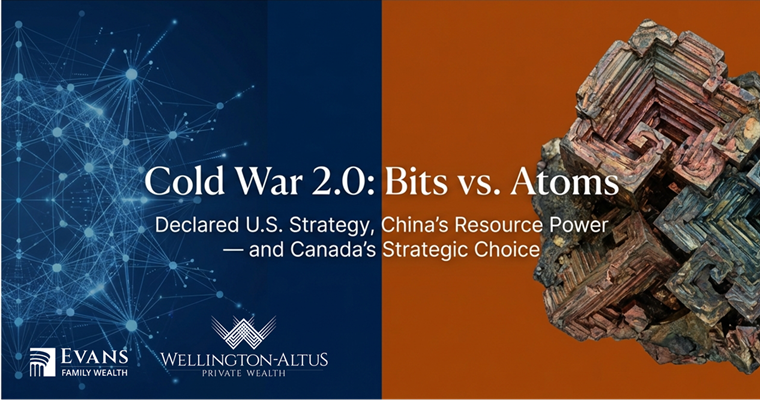 Cold War 2.0: Bits vs. Atoms

Declared U.S. Strategy, China's Resource Power — and Canada's Strategic Choice

EVANS
FAMILY WEALTH

WELLINGTON-ALTUS
PRIVATE WEALTH